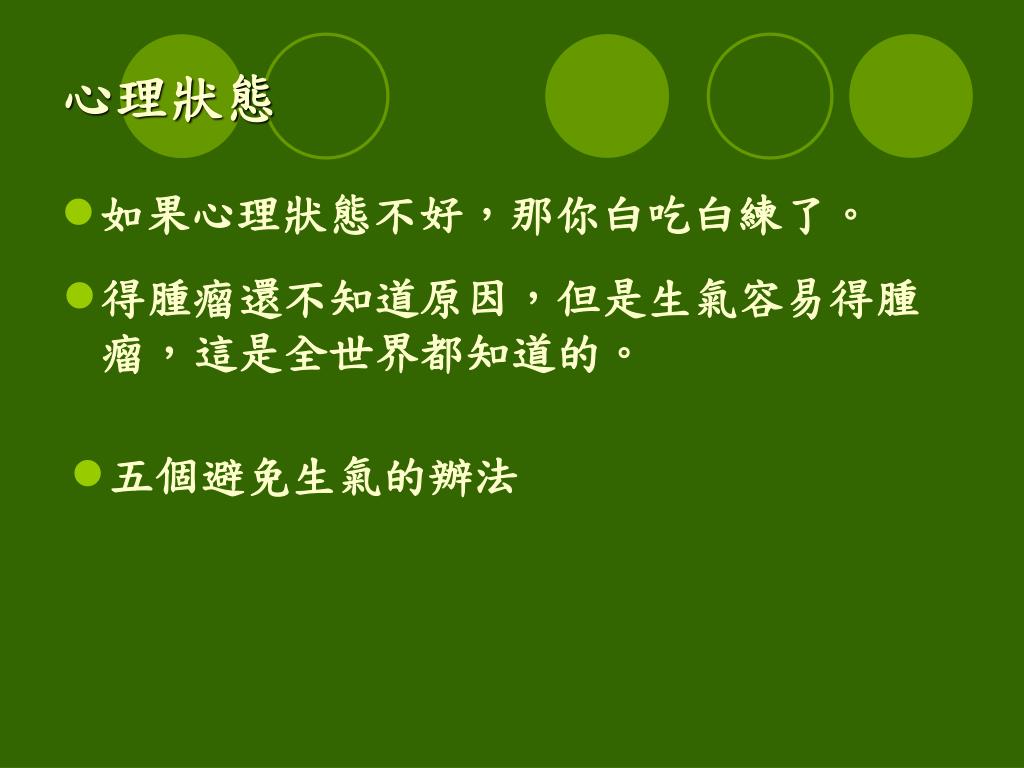 心理狀態

如果心理狀態不好，那你白吃白練了。

得腫瘤還不知道原因，但是生氣容易得腫瘤，這是全世界都知道的。

五個避免生氣的辦法